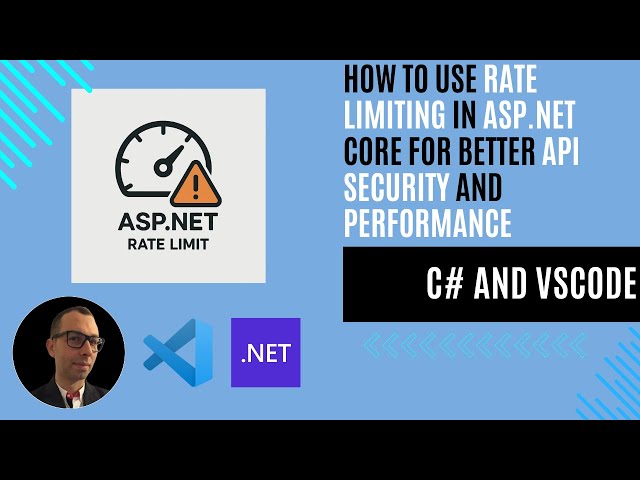 ASP.NET
RATE LIMIT

HOW TO USE RATE LIMITING IN ASP.NET CORE FOR BETTER API SECURITY AND PERFORMANCE

C# AND VSCODE

.NET